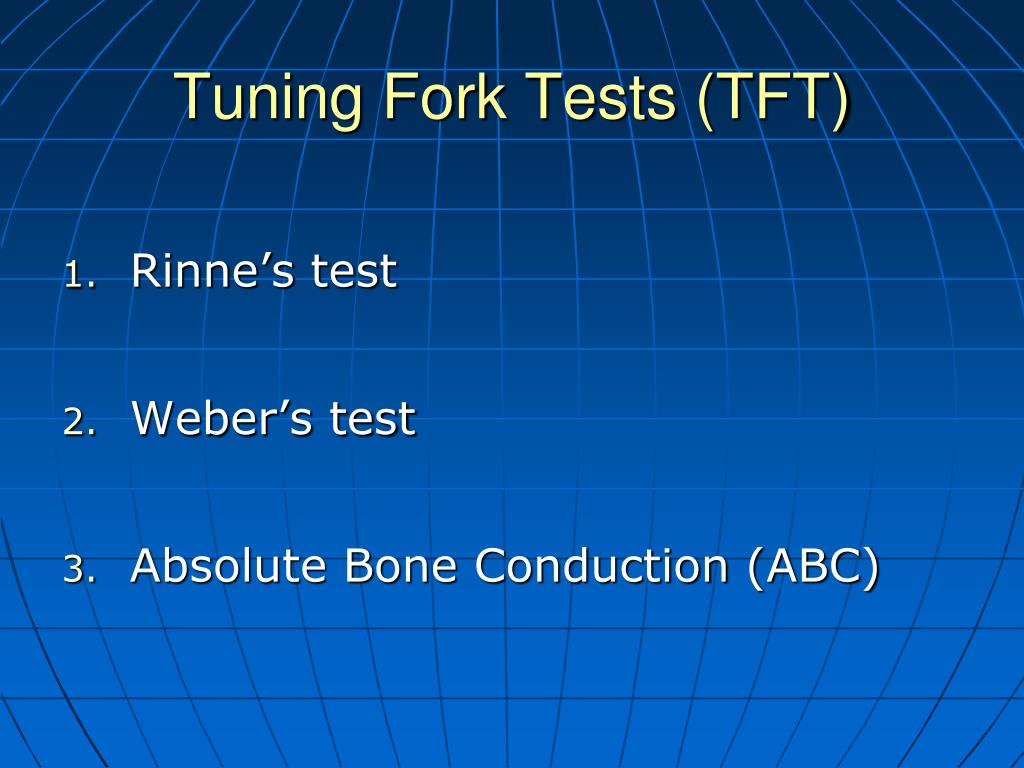 Tuning Fork Tests (TFT)

1. Rinne’s test

2. Weber’s test

3. Absolute Bone Conduction (ABC)